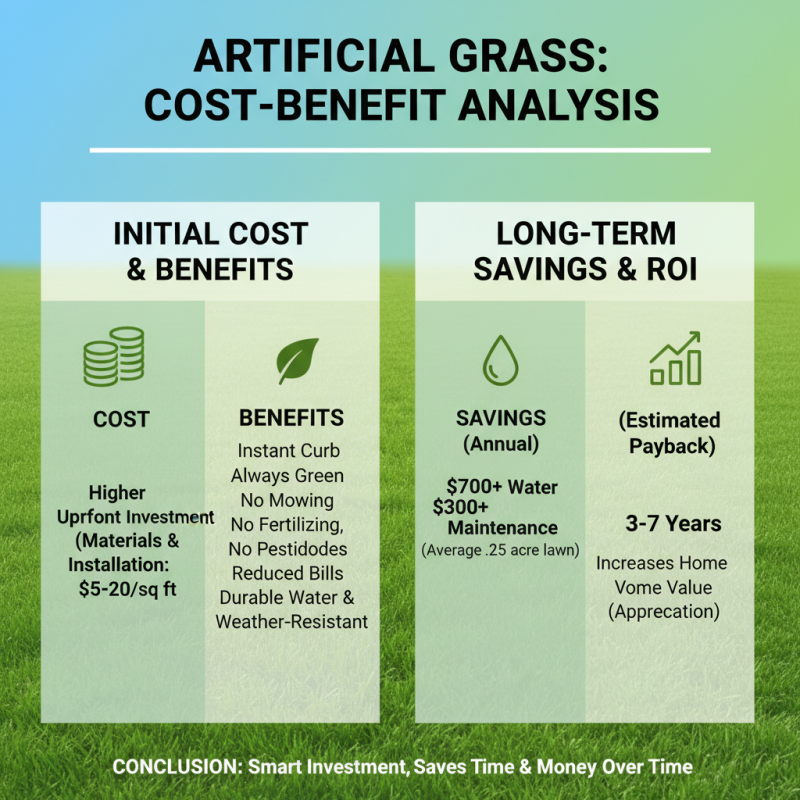 ARTIFICIAL GRASS: COST-BENEFIT ANALYSIS

INITIAL COST & BENEFITS

COST

Higher Uprfont Investment (Materials & Installation: $5-20/sq ft

BENEFITS

Instant Curb
Always Green
No Mowing
No Fertilizing,
No Pestidodes
Reduced Bills
Durable Water & Weather-Resistant

LONG-TERM SAVINGS & ROI

SAVINGS (Annual)

$700+ Water
$300+ Maintenance
(Average .25 acre lawn)

(Estimated Payback)

3-7 Years

Increases Home Vome Value (Apprecation)

CONCLUSION: Smart Investment, Saves Time & Money Over Time